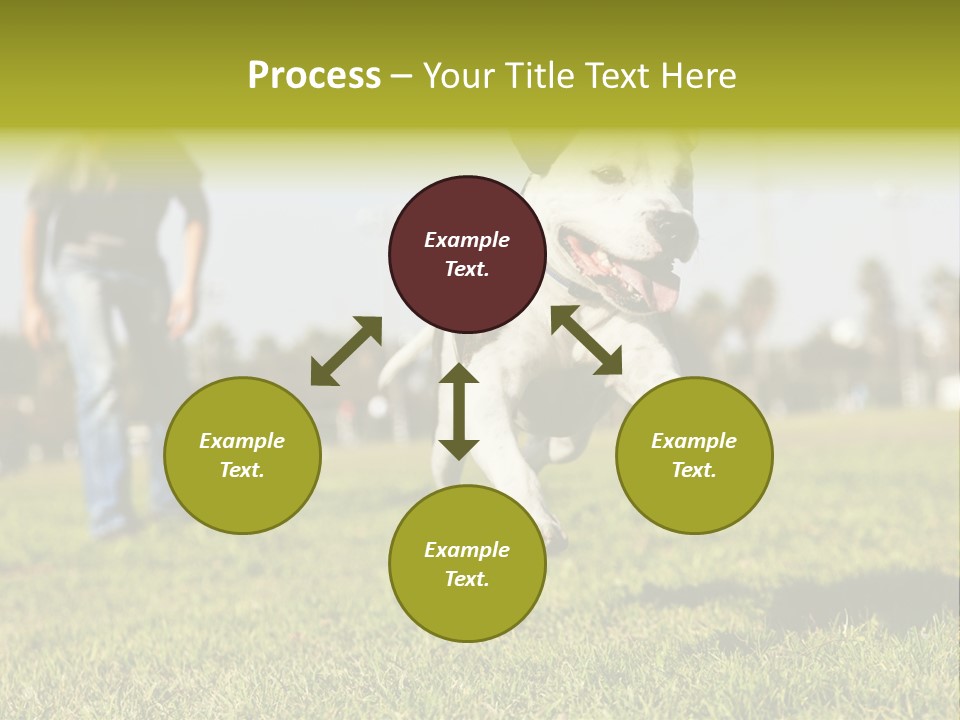 Process – Your Title Text Here

Example Text.

Example Text.

Example Text.

Example Text.